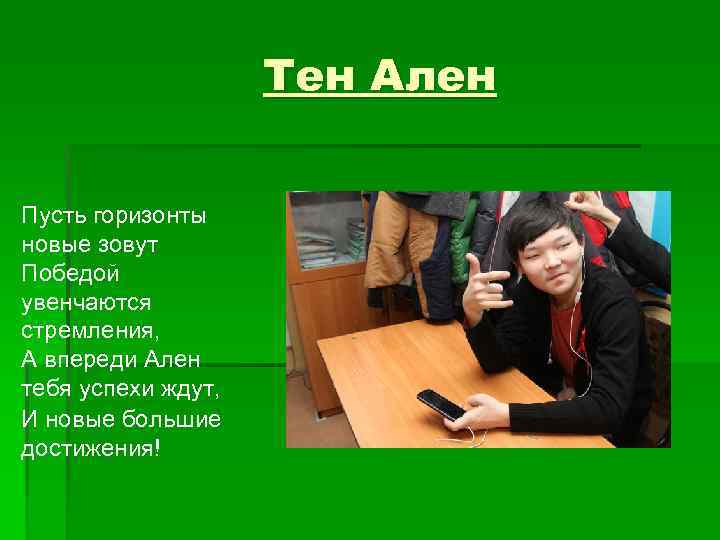 Тен Ален

Пусть горизонты новые зовут
Победой увенчаются стремления,
А впереди Ален тебя успехи ждут,
И новые большие достижения!